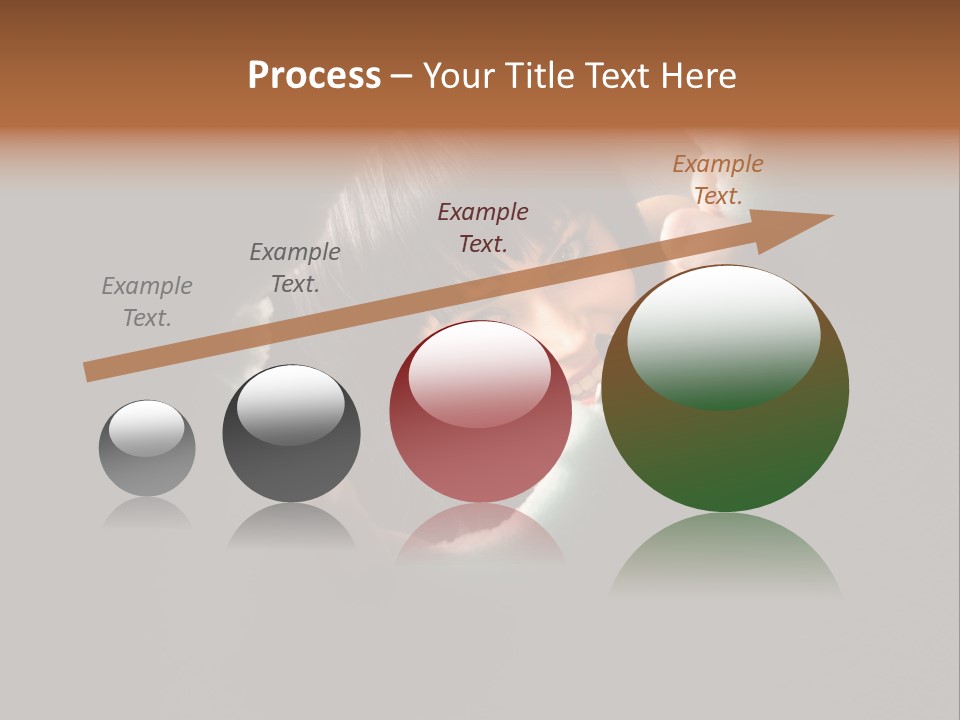 Process – Your Title Text Here

Example Text.

Example Text.

Example Text.

Example Text.